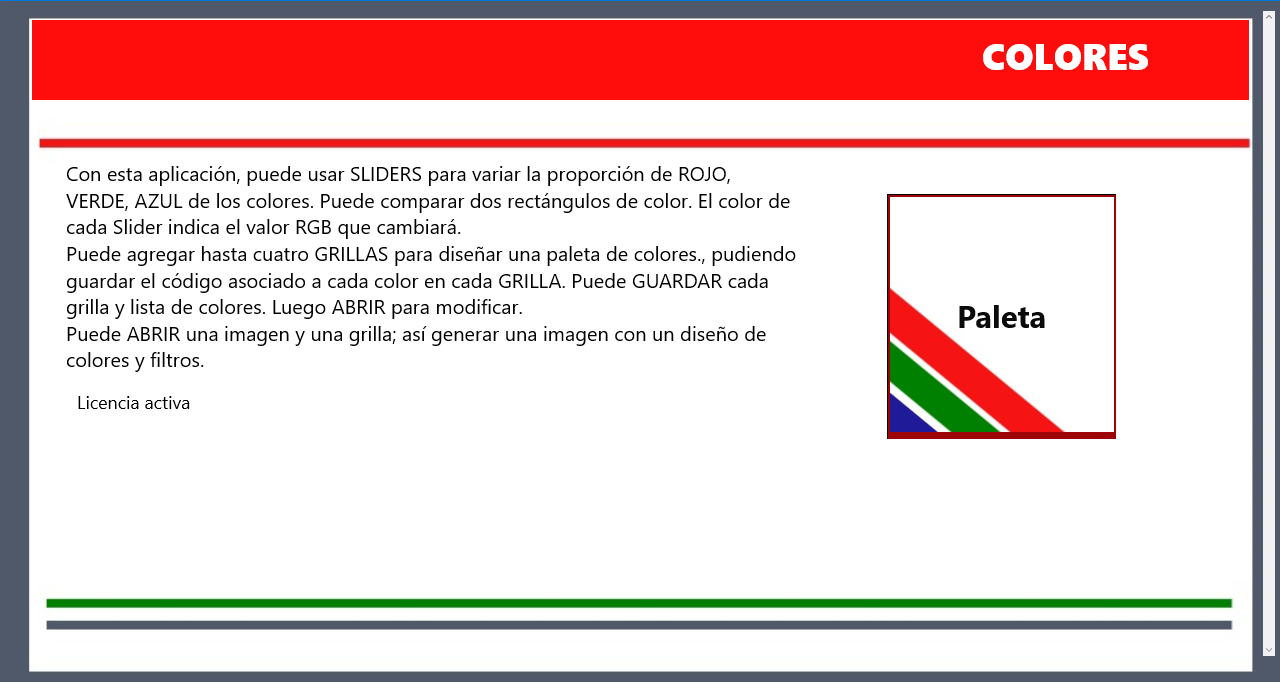 COLORES

Con esta aplicación, puede usar SLIDERS para variar la proporción de ROJO, VERDE, AZUL de los colores. Puede comparar dos rectángulos de color. El color de cada Slider indica el valor RGB que cambiará.
Puede agregar hasta cuatro GRILLAS para diseñar una paleta de colores., pudiendo guardar el código asociado a cada color en cada GRILLA. Puede GUARDAR cada grilla y lista de colores. Luego ABRIR para modificar.
Puede ABRIR una imagen y una grilla; así generar una imagen con un diseño de colores y filtros.

Licencia activa

Paleta